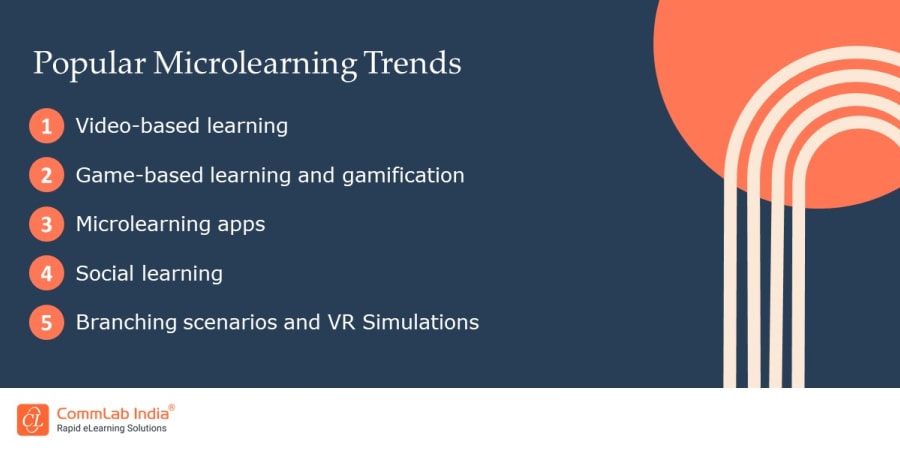 Popular Microlearning Trends

1 Video-based learning

2 Game-based learning and gamification

3 Microlearning apps

4 Social learning

5 Branching scenarios and VR Simulations

CommLab India®
Rapid eLearning Solutions